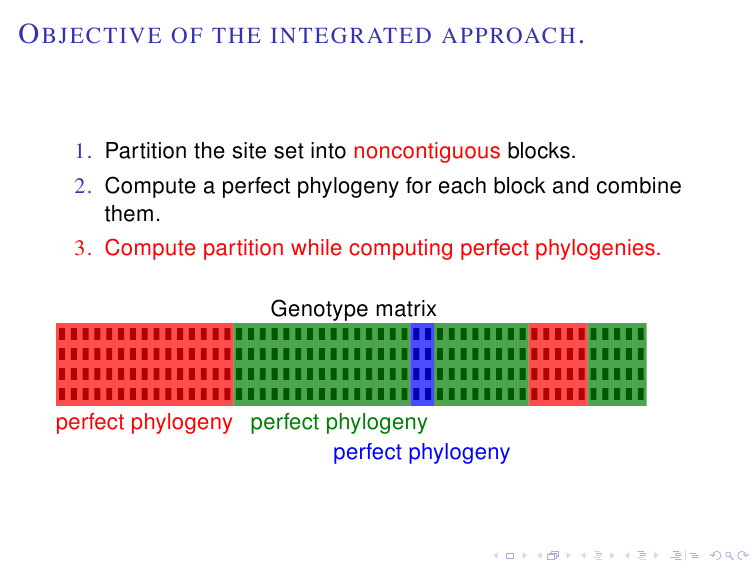 OBJECTIVE OF THE INTEGRATED APPROACH.

1. Partition the site set into noncontiguous blocks.
2. Compute a perfect phylogeny for each block and combine them.
3. Compute partition while computing perfect phylogenies.

Genotype matrix

perfect phylogeny perfect phylogeny
perfect phylogeny